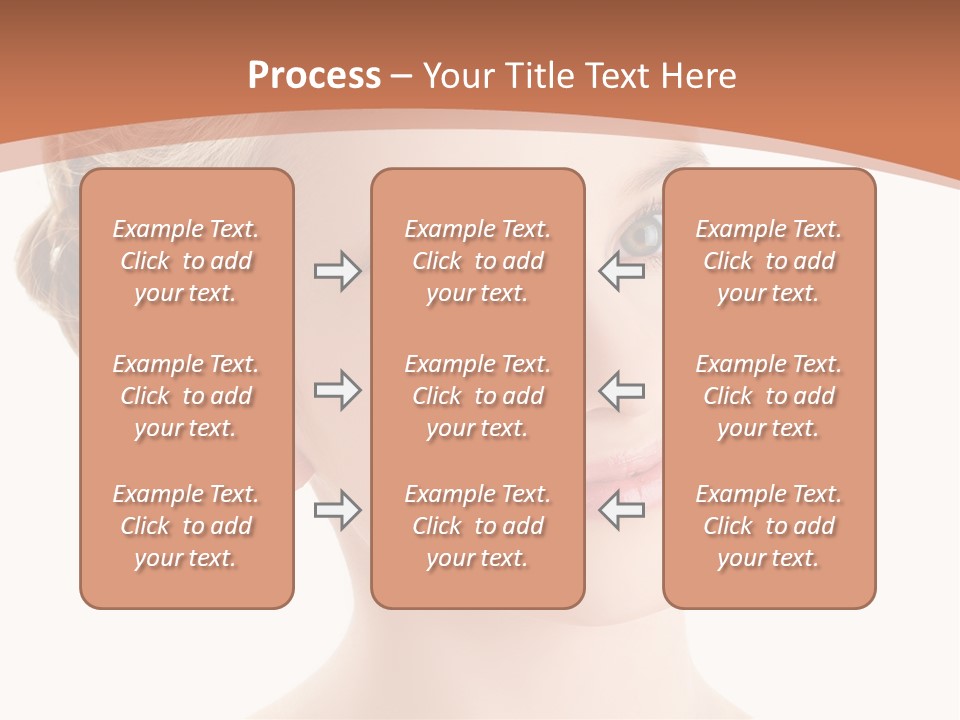 Process – Your Title Text Here

Example Text. Click to add your text.

Example Text. Click to add your text.

Example Text. Click to add your text.

Example Text. Click to add your text.

Example Text. Click to add your text.

Example Text. Click to add your text.

Example Text. Click to add your text.

Example Text. Click to add your text.

Example Text. Click to add your text.